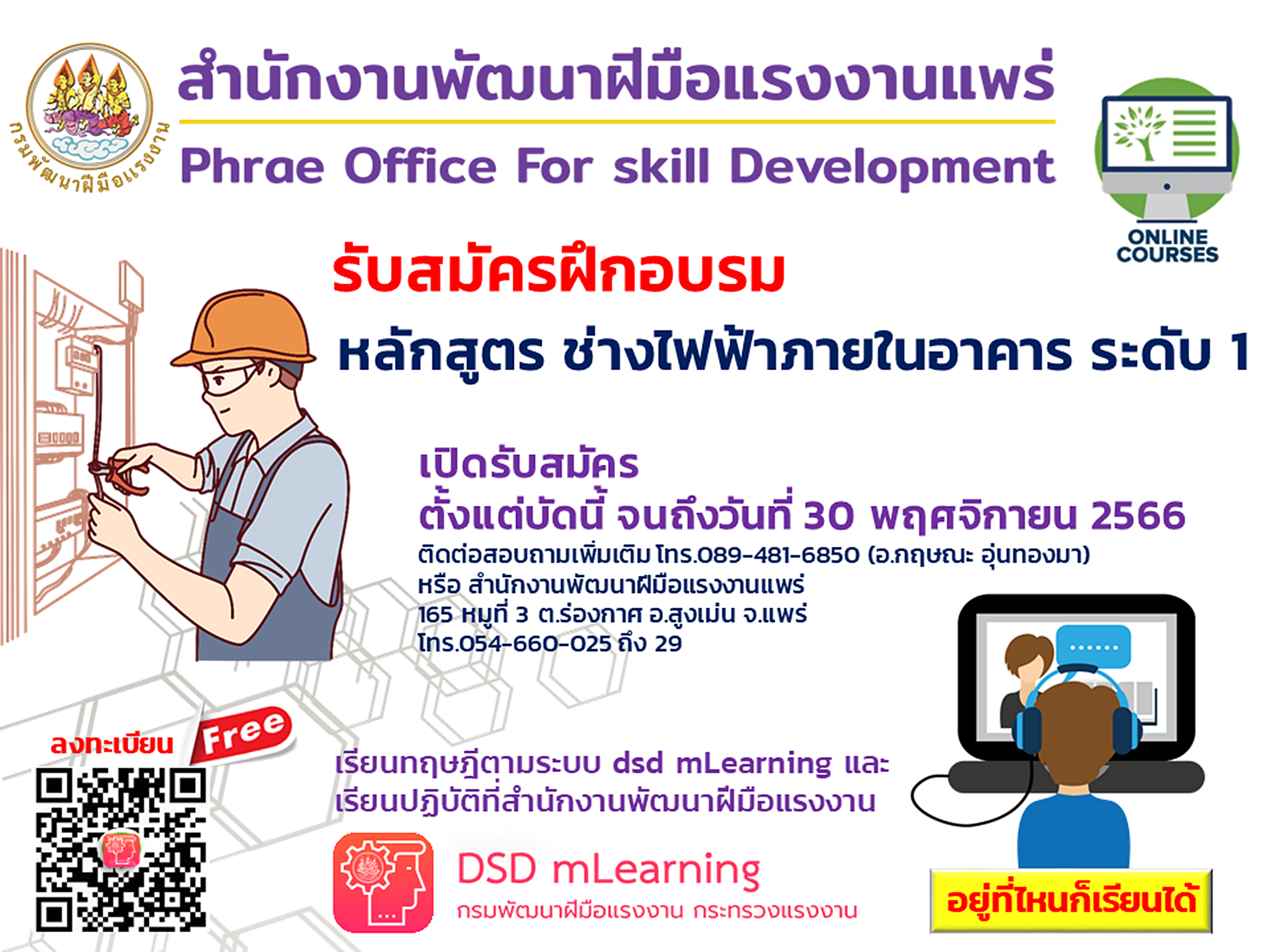 กรมพัฒนาฝีมือแรงงาน

สำนักงานพัฒนาฝีมือแรงงานแพร่

Phrae Office For skill Development

ONLINE COURSES

รับสมัครฝึกอบรม

หลักสูตร ช่างไฟฟ้าภายในอาคาร ระดับ 1

เปิดรับสมัคร
ตั้งแต่บัดนี้ จนถึงวันที่ 30 พฤศจิกายน 2566

ติดต่อสอบถามเพิ่มเติม โทร.089-481-6850 (อ.กฤษณะ อุ่นทองมา)
หรือ สำนักงานพัฒนาฝีมือแรงงานแพร่
165 หมู่ที่ 3 ต.ร่องกาศ อ.สูงเม่น จ.แพร่
โทร.054-660-025 ถึง 29

ลงทะเบียน

Free

เรียนทฤษฎีตามระบบ dsd mLearning และ
เรียนปฏิบัติที่สำนักงานพัฒนาฝีมือแรงงาน

DSD mLearning
กรมพัฒนาฝีมือแรงงาน กระทรวงแรงงาน

อยู่ที่ไหนก็เรียนได้